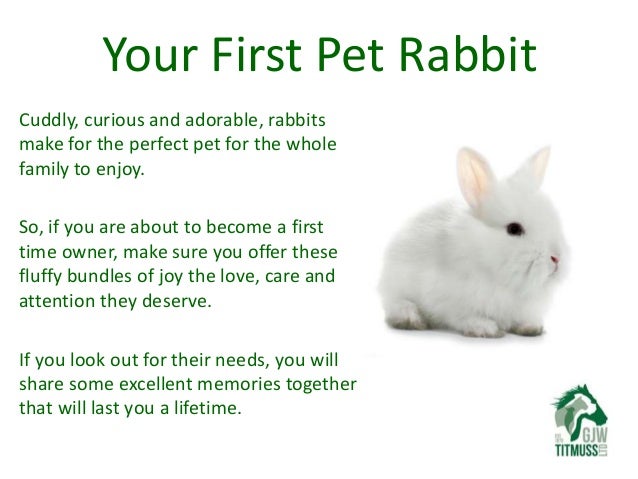 Your First Pet Rabbit

Cuddly, curious and adorable, rabbits make for the perfect pet for the whole family to enjoy.

So, if you are about to become a first time owner, make sure you offer these fluffy bundles of joy the love, care and attention they deserve.

If you look out for their needs, you will share some excellent memories together that will last you a lifetime.

GJW TITMUSS LTD